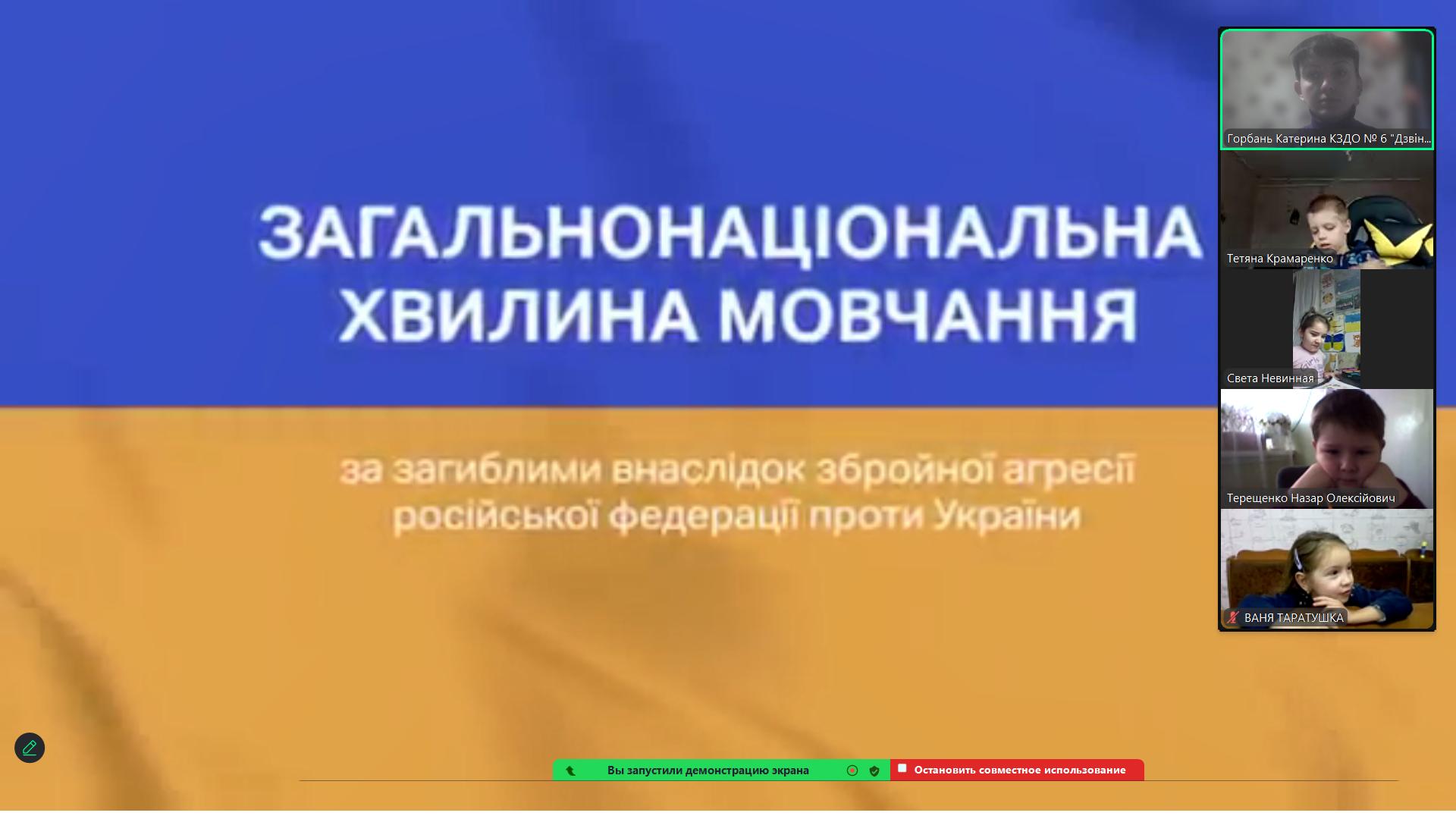 ЗАГАЛЬНОНАЦІОНАЛЬНА ХВИЛИНА МОВЧАННЯ

за загиблими внаслідок збройної агресії російської федерації проти України

Горбань Катерина КЗДО № 6 "Дзвін...

Тетяна Крамаренко

Света Невинная

Терещенко Назар Олексійович

ВАНЯ ТАРАТУШКА

Вы запустили демонстрацию экрана

Остановить совместное использование